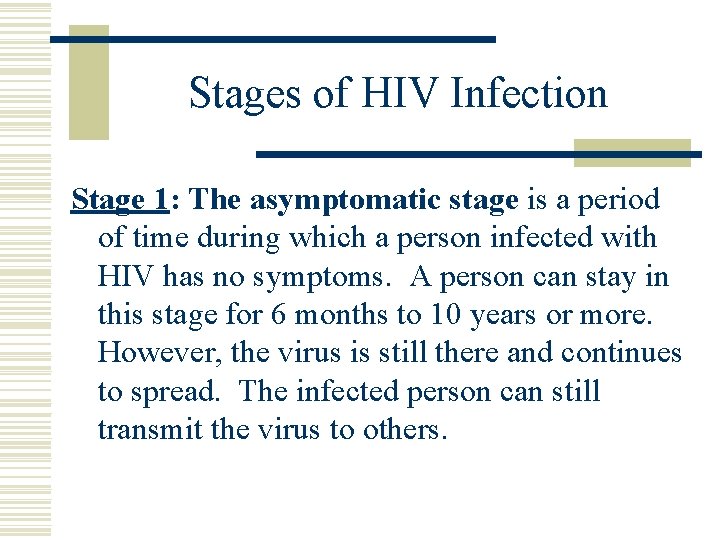 Stages of HIV Infection

Stage 1: The asymptomatic stage is a period of time during which a person infected with HIV has no symptoms. A person can stay in this stage for 6 months to 10 years or more. However, the virus is still there and continues to spread. The infected person can still transmit the virus to others.